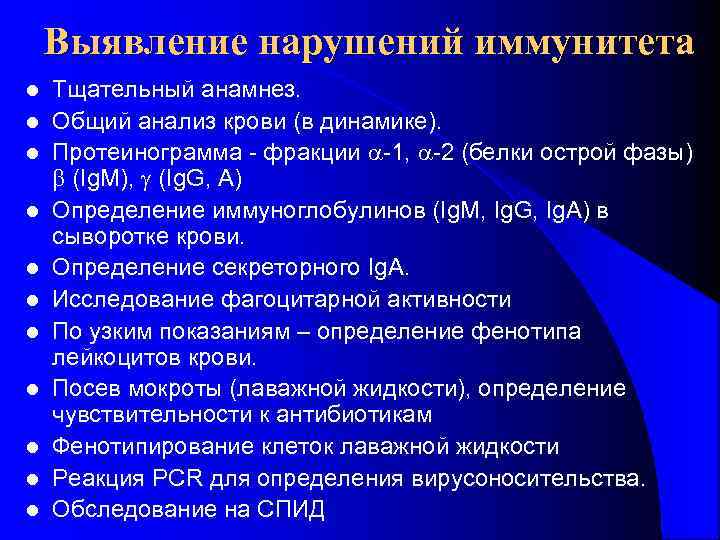 Выявление нарушений иммунитета

- Тщательный анамнез.
- Общий анализ крови (в динамике).
- Протеинограмма - фракции $\alpha$-1, $\alpha$-2 (белки острой фазы) $\beta$ (IgM), $\gamma$ (IgG, A)
- Определение иммуноглобулинов (IgM, IgG, IgA) в сыворотке крови.
- Определение секреторного IgA.
- Исследование фагоцитарной активности
- По узким показаниям – определение фенотипа лейкоцитов крови.
- Посев мокроты (лаважной жидкости), определение чувствительности к антибиотикам
- Фенотипирование клеток лаважной жидкости
- Реакция PCR для определения вирусоносительства.
- Обследование на СПИД